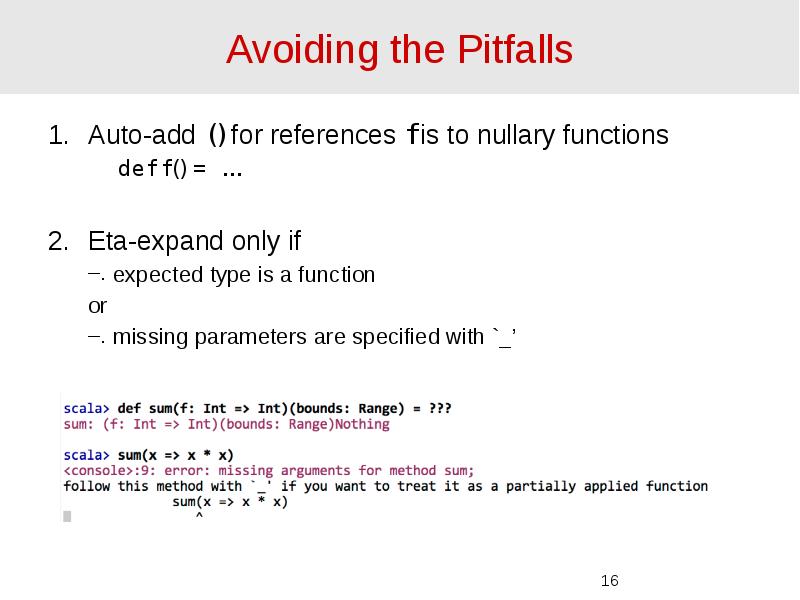 Avoiding the Pitfalls

1. Auto-add () for references f is to nullary functions

def f() = ...

2. Eta-expand only if

–. expected type is a function

or

–. missing parameters are specified with `_'

scala> def sum(f: Int => Int)(bounds: Range) = ???
sum: (f: Int => Int)(bounds: Range)Nothing

scala> sum(x => x * x)
<console>:9: error: missing arguments for method sum;
follow this method with `_' if you want to treat it as a partially applied function
sum(x => x * x)
^

16